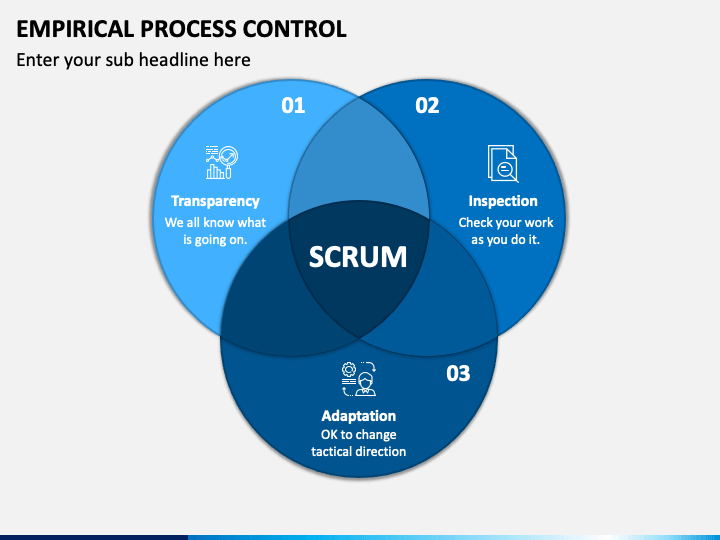 EMPIRICAL PROCESS CONTROL

Enter your sub headline here

01

Transparency

We all know what is going on.

02

Inspection

Check your work as you do it.

SCRUM

03

Adaptation

OK to change tactical direction